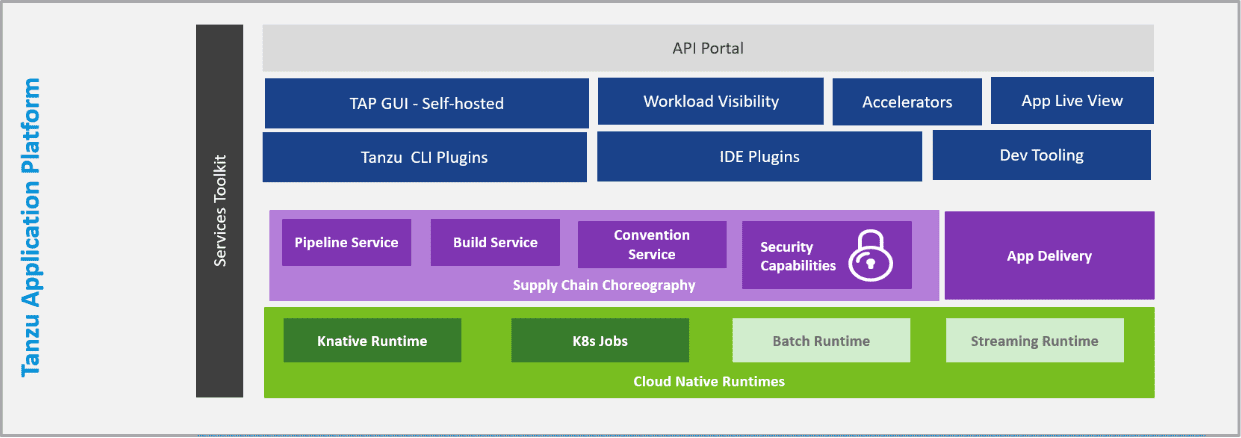 Tanzu Application Platform

Services Toolkit

API Portal

TAP GUI - Self-hosted

Workload Visibility

Accelerators

App Live View

Tanzu CLI Plugins

IDE Plugins

Dev Tooling

Pipeline Service

Build Service

Convention Service

Security Capabilities

Supply Chain Choreography

App Delivery

Knative Runtime

K8s Jobs

Batch Runtime

Streaming Runtime

Cloud Native Runtimes